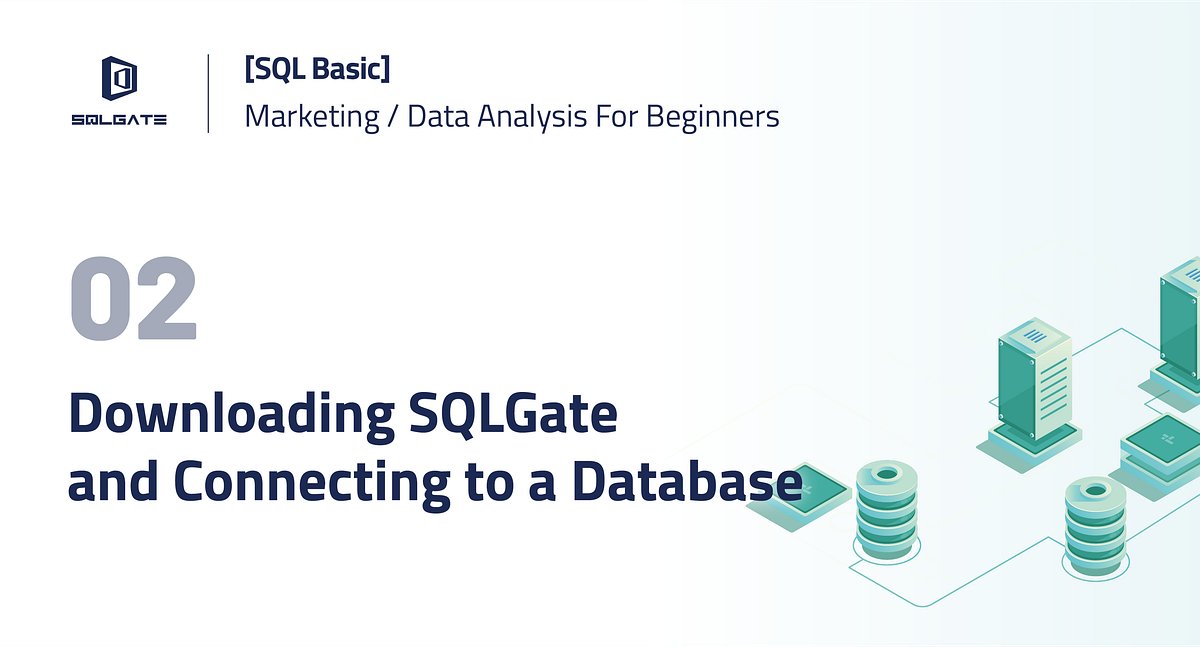 SQLGATE

[SQL Basic]

Marketing / Data Analysis For Beginners

02

Downloading SQLGate and Connecting to a Database